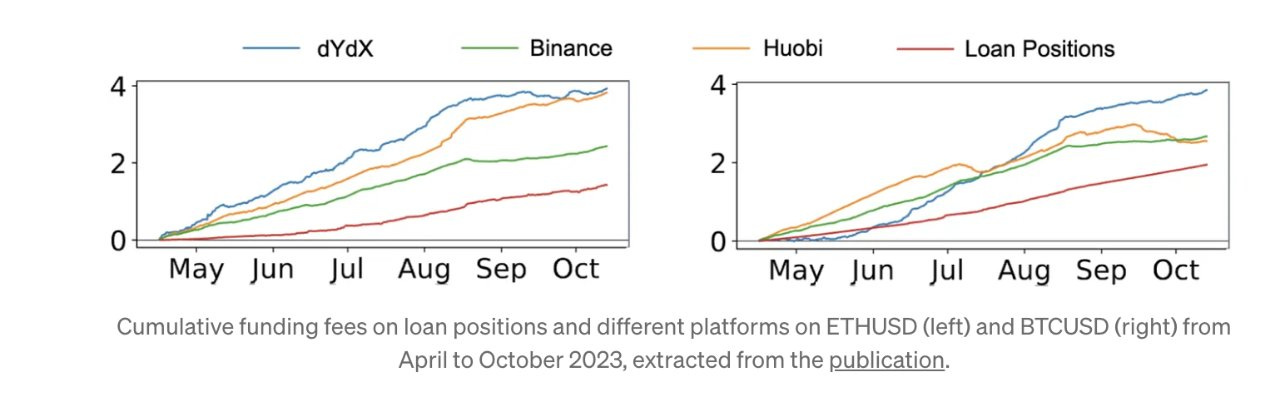 dYdX
Binance
Huobi
Loan Positions

4
2
0
May Jun Jul Aug Sep Oct

4
2
0
May Jun Jul Aug Sep Oct

Cumulative funding fees on loan positions and different platforms on ETHUSD (left) and BTCUSD (right) from April to October 2023, extracted from the publication.